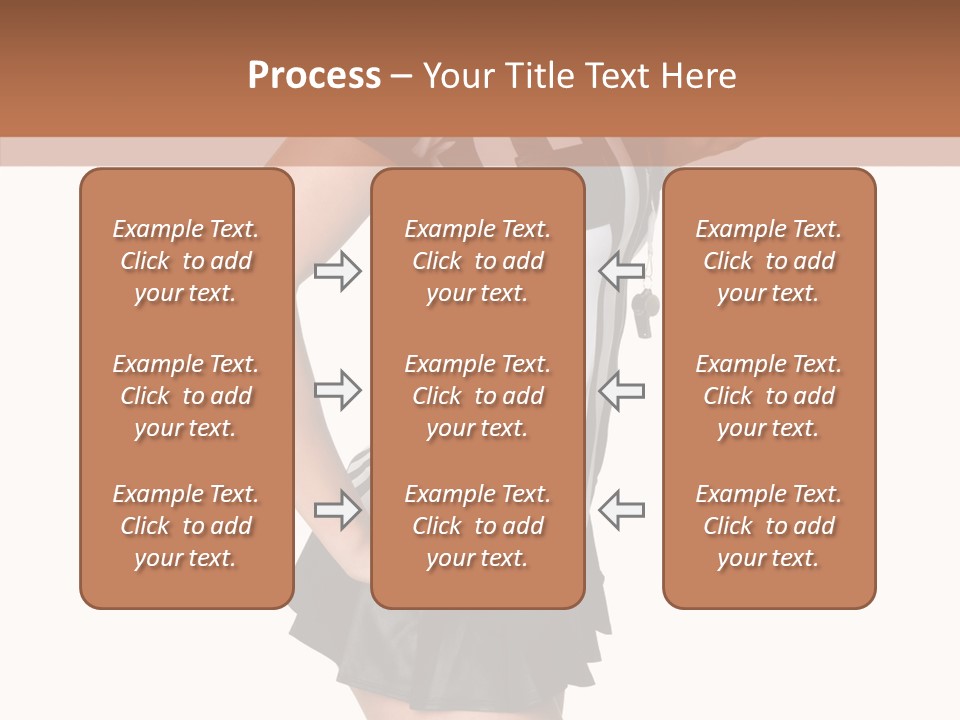 Process – Your Title Text Here

Example Text. Click to add your text.

Example Text. Click to add your text.

Example Text. Click to add your text.

Example Text. Click to add your text.

Example Text. Click to add your text.

Example Text. Click to add your text.

Example Text. Click to add your text.

Example Text. Click to add your text.

Example Text. Click to add your text.